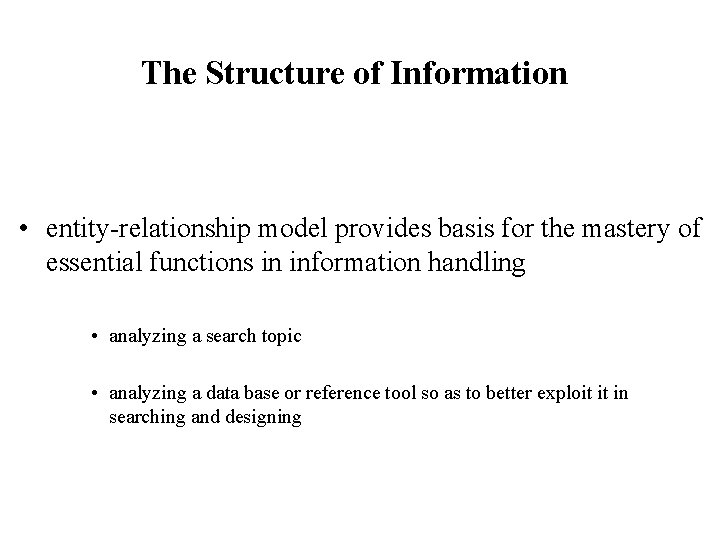 The Structure of Information

• entity-relationship model provides basis for the mastery of essential functions in information handling

• analyzing a search topic

• analyzing a data base or reference tool so as to better exploit it in searching and designing